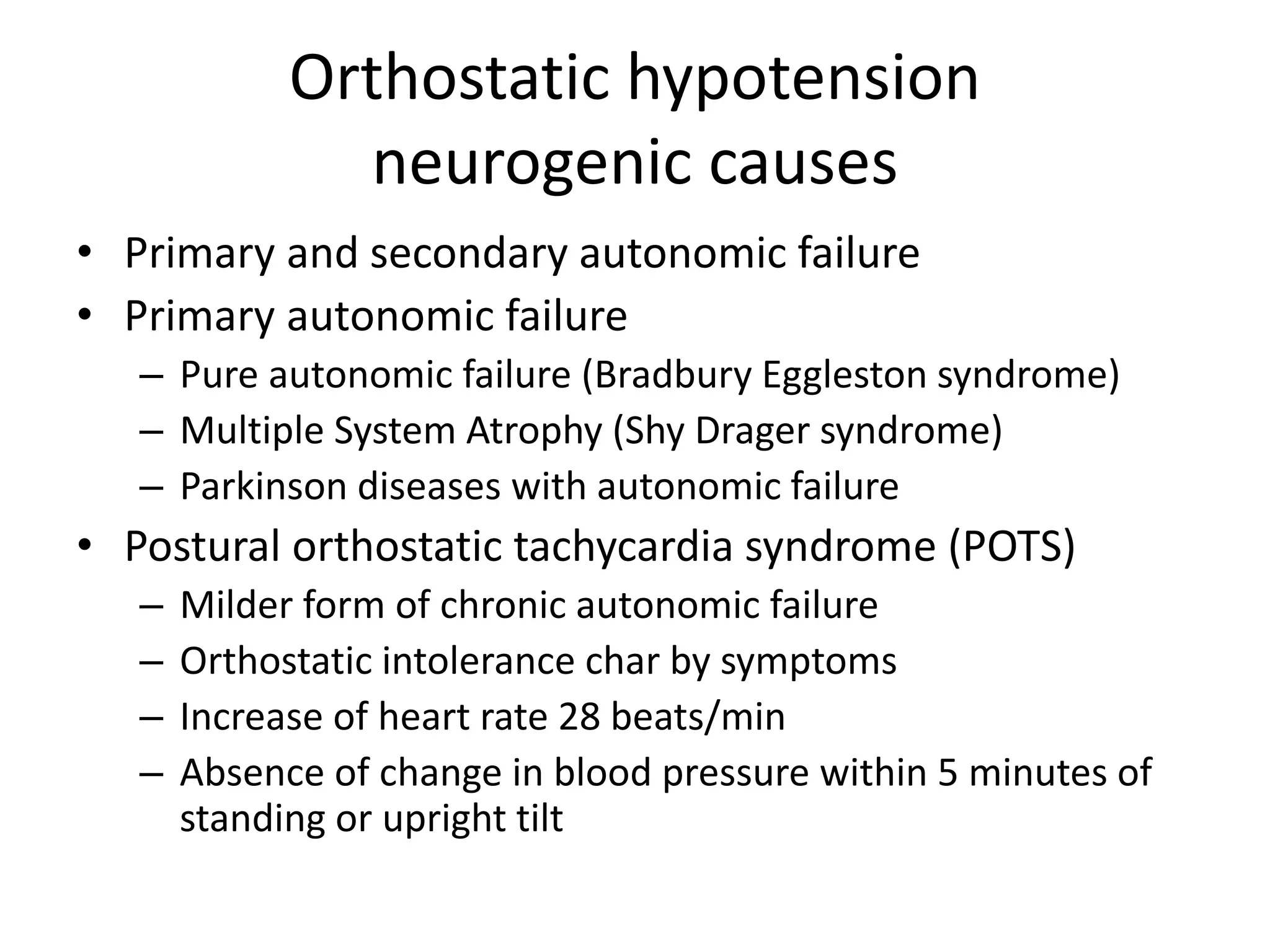 Orthostatic hypotension neurogenic causes

• Primary and secondary autonomic failure
• Primary autonomic failure
– Pure autonomic failure (Bradbury Eggleston syndrome)
– Multiple System Atrophy (Shy Drager syndrome)
– Parkinson diseases with autonomic failure
• Postural orthostatic tachycardia syndrome (POTS)
– Milder form of chronic autonomic failure
– Orthostatic intolerance char by symptoms
– Increase of heart rate 28 beats/min
– Absence of change in blood pressure within 5 minutes of standing or upright tilt